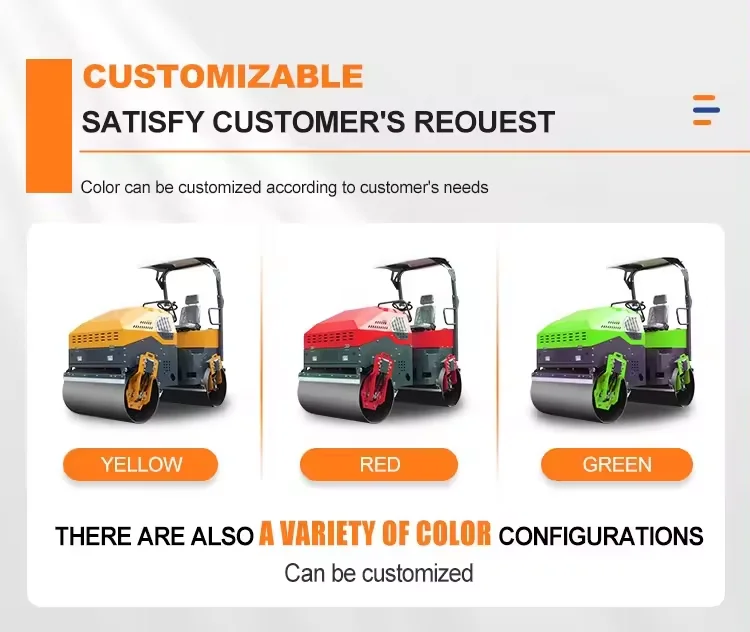 CUSTOMIZABLE
SATISFY CUSTOMER'S REOUEST

Color can be customized according to customer's needs

YELLOW

RED

GREEN

THERE ARE ALSO A VARIETY OF COLOR CONFIGURATIONS
Can be customized